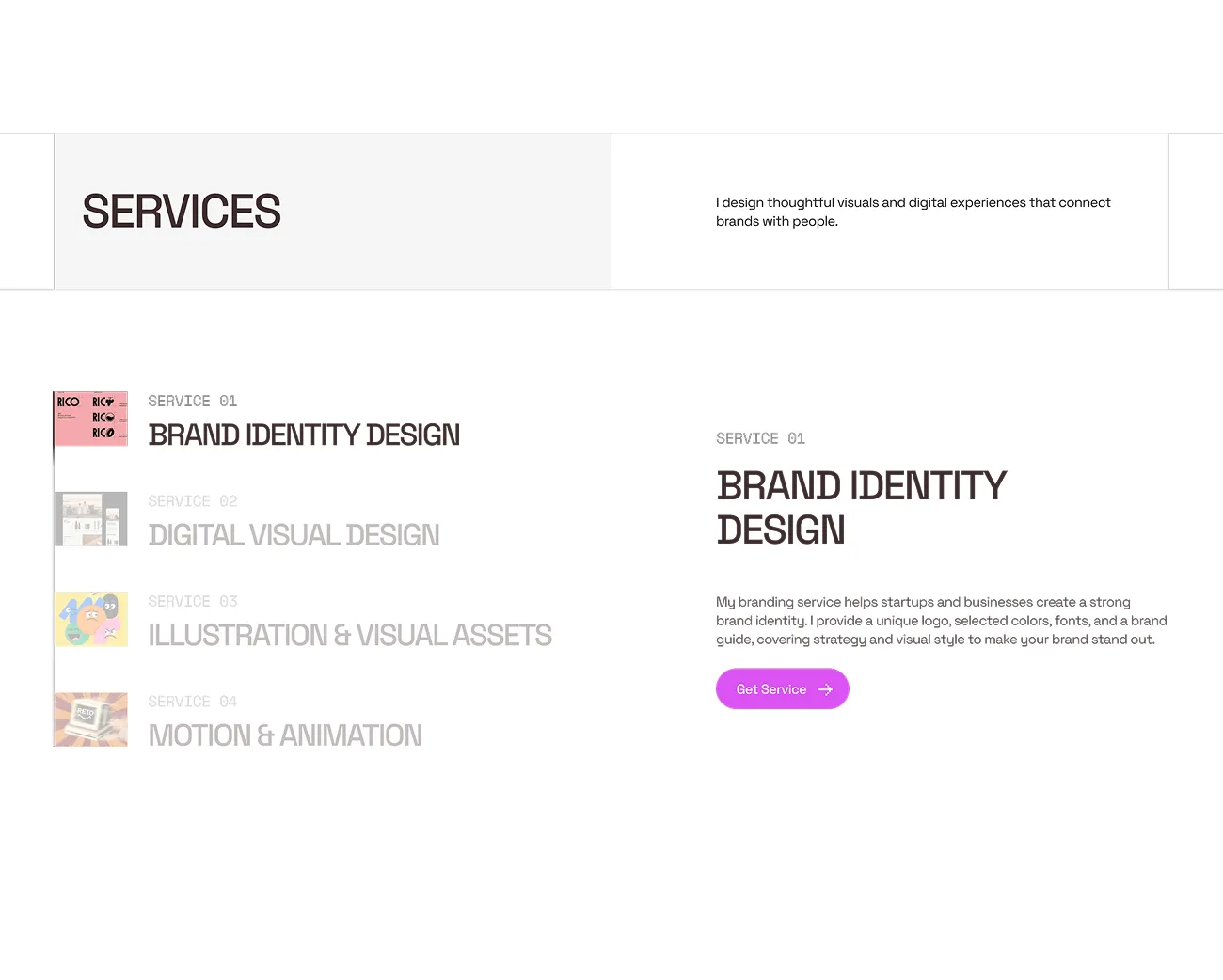 SERVICES

I design thoughtful visuals and digital experiences that connect brands with people.

RICO RICO RICO RICO

SERVICE 01
BRAND IDENTITY DESIGN

SERVICE 02
DIGITAL VISUAL DESIGN

SERVICE 03
ILLUSTRATION & VISUAL ASSETS

SERVICE 04
MOTION & ANIMATION

SERVICE 01
BRAND IDENTITY DESIGN

My branding service helps startups and businesses create a strong brand identity. I provide a unique logo, selected colors, fonts, and a brand guide, covering strategy and visual style to make your brand stand out.

Get Service